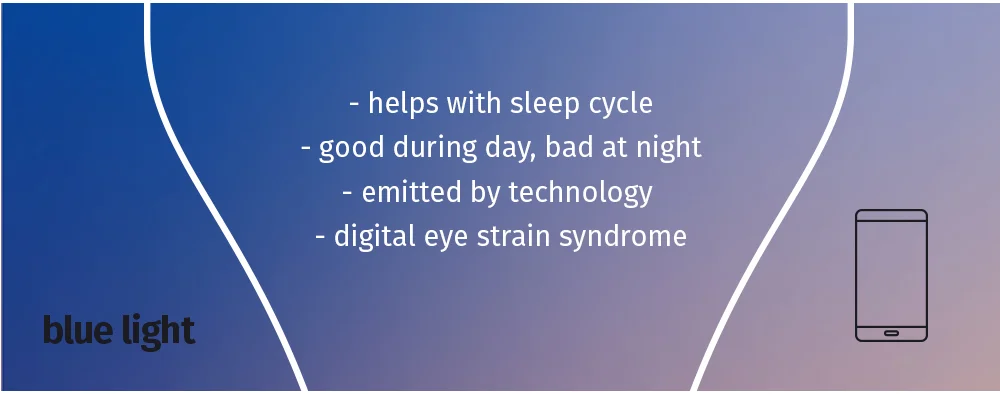 - helps with sleep cycle
- good during day, bad at night
- emitted by technology
- digital eye strain syndrome

blue light